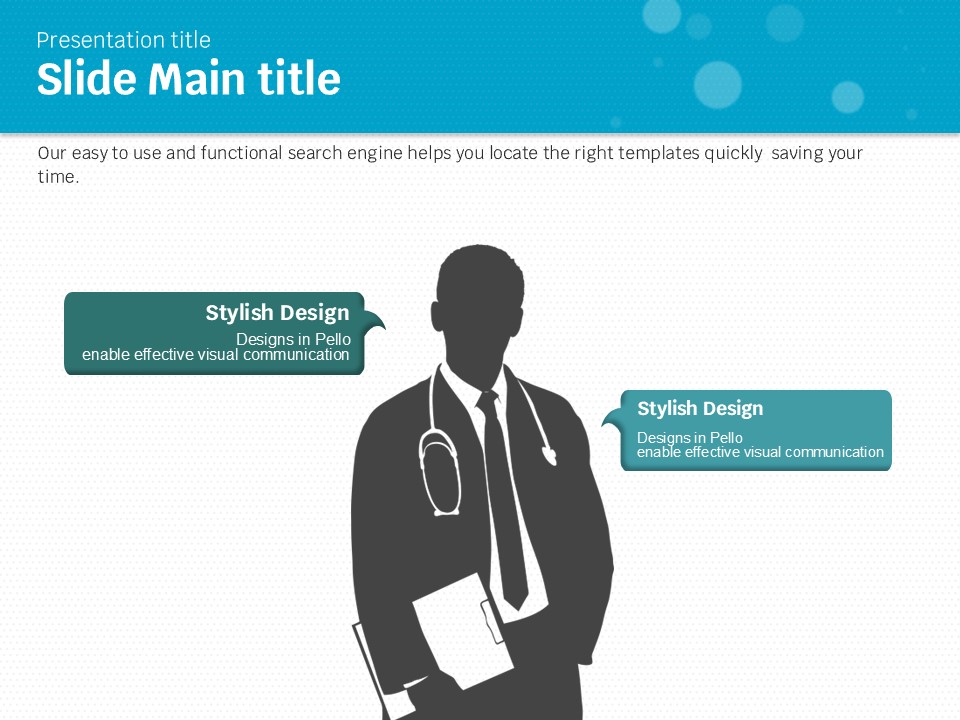 Presentation title
Slide Main title

Our easy to use and functional search engine helps you locate the right templates quickly saving your time.

Stylish Design
Designs in Pello
enable effective visual communication

Stylish Design
Designs in Pello
enable effective visual communication